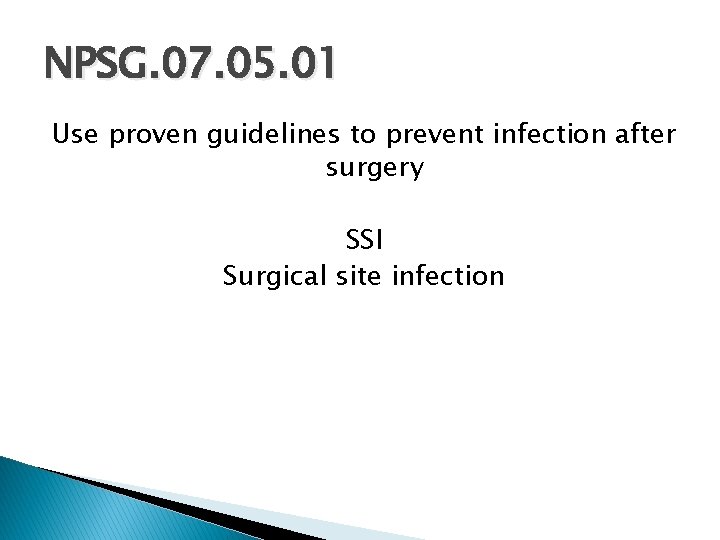 NPSG.07.05.01

Use proven guidelines to prevent infection after surgery

SSI
Surgical site infection